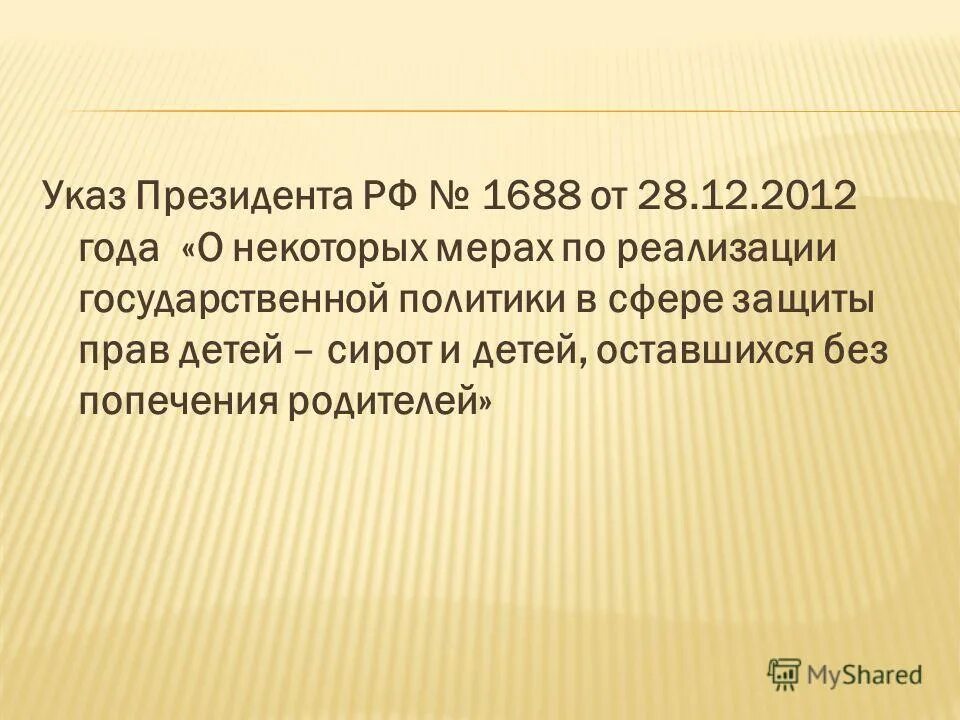 Указ Президента РФ № 1688 от 28.12.2012 года «О некоторых мерах по реализации государственной политики в сфере защиты прав детей – сирот и детей, оставшихся без попечения родителей»

MyShared